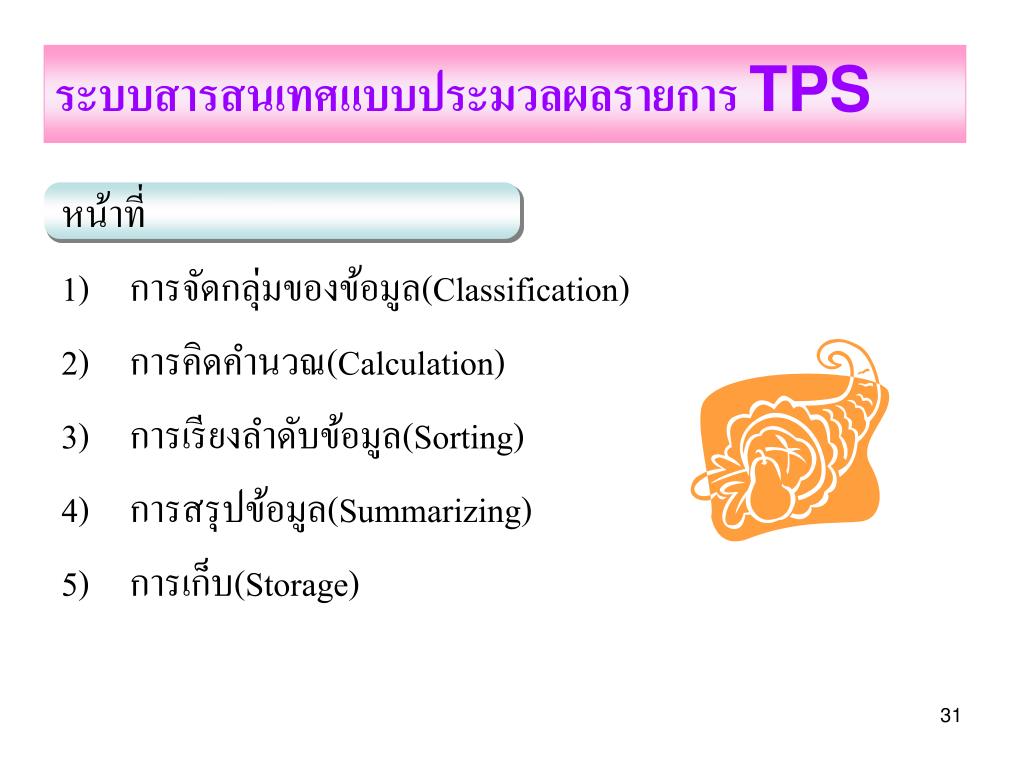 ระบบสารสนเทศแบบประมวลผลรายการ TPS

หน้าที่

1) การจัดกลุ่มของข้อมูล(Classification)

2) การคิดคำนวณ(Calculation)

3) การเรียงลำดับข้อมูล(Sorting)

4) การสรุปข้อมูล(Summarizing)

5) การเก็บ(Storage)

31